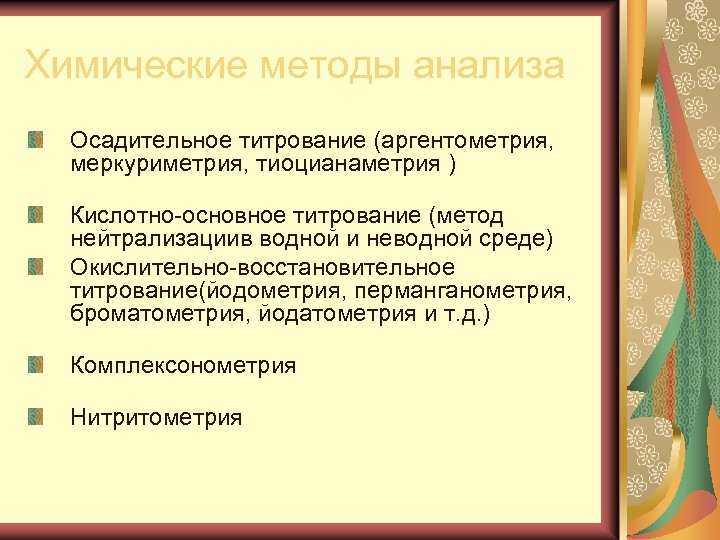 Химические методы анализа

Осадительное титрование (аргентометрия, меркуриметрия, тиоцианаметрия )

Кислотно-основное титрование (метод нейтрализациив водной и неводной среде)

Окислительно-восстановительное титрование(йодометрия, перманганометрия, броматометрия, йодатометрия и т.д.)

Комплексонометрия

Нитритометрия